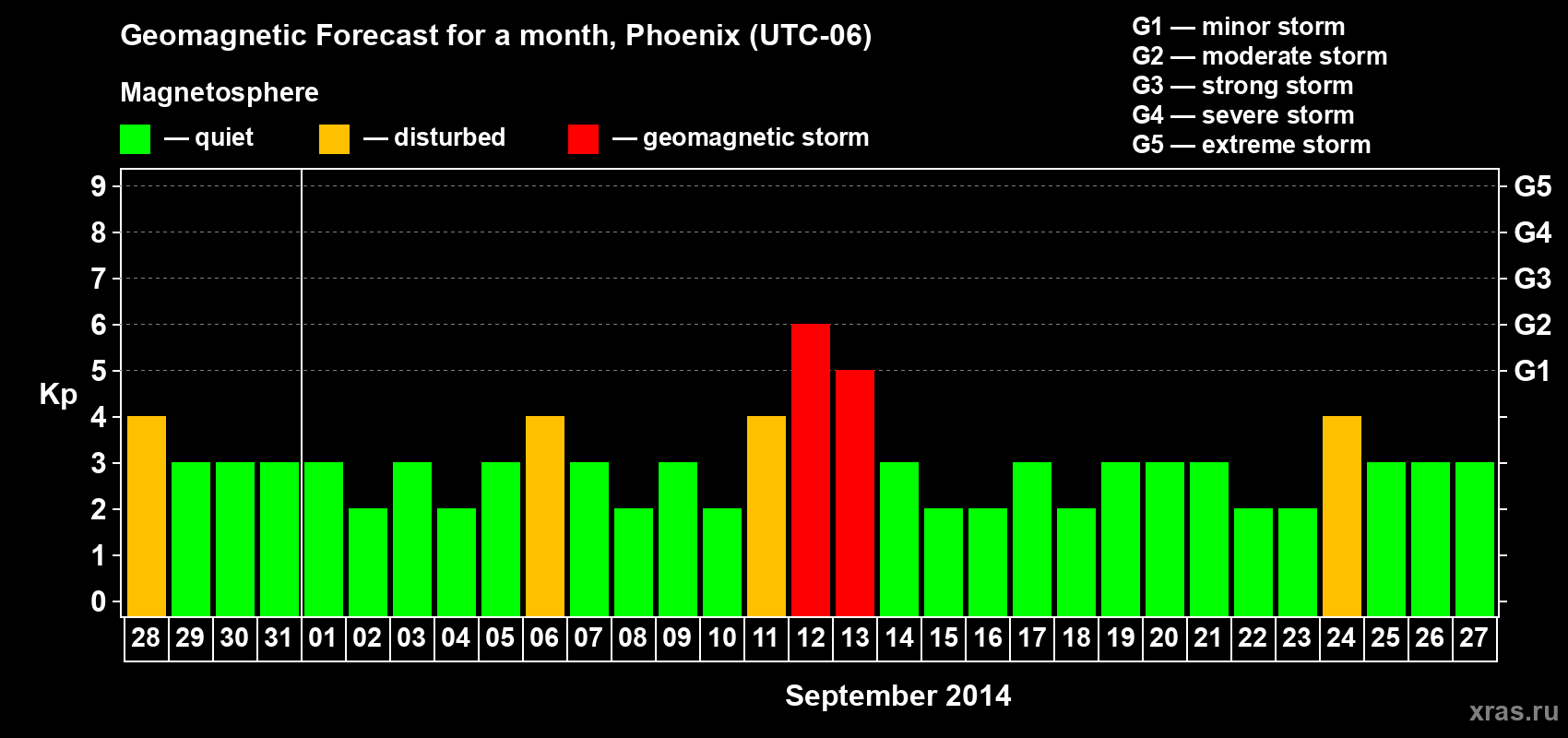 Geomagnetic Forecast for a month, Phoenix (UTC-06)

Magnetosphere

— quiet — disturbed — geomagnetic storm

G1 — minor storm
G2 — moderate storm
G3 — strong storm
G4 — severe storm
G5 — extreme storm

Kp

9 8 7 6 5 4 3 2 1 0

G5 G4 G3 G2 G1

28 29 30 31 01 02 03 04 05 06 07 08 09 10 11 12 13 14 15 16 17 18 19 20 21 22 23 24 25 26 27

September 2014

xras.ru